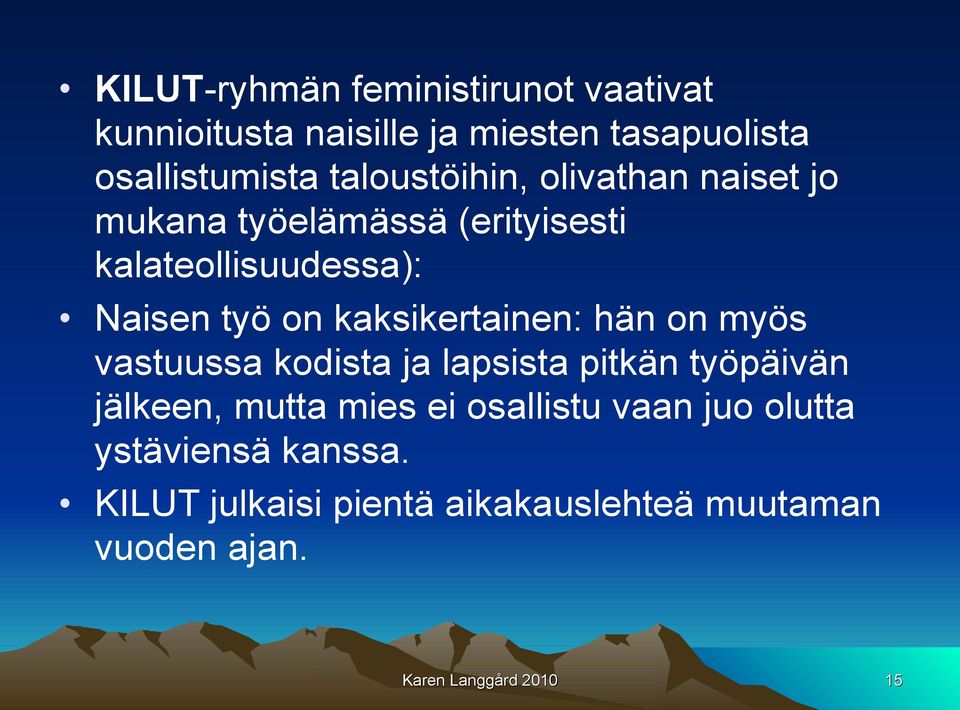 • KILUT-ryhmän feministirunot vaativat kunnioitusta naisille ja miesten tasapuolista osallistumista taloustöihin, olivathan naiset jo mukana työelämässä (erityisesti kalateollisuudessa):

• Naisen työ on kaksikertainen: hän on myös vastuussa kodista ja lapsista pitkän työpäivän jälkeen, mutta mies ei osallistu vaan juo olutta ystäviensä kanssa.

• KILUT julkaisi pientä aikakauslehteä muutaman vuoden ajan.

Karen Langgård 2010

15